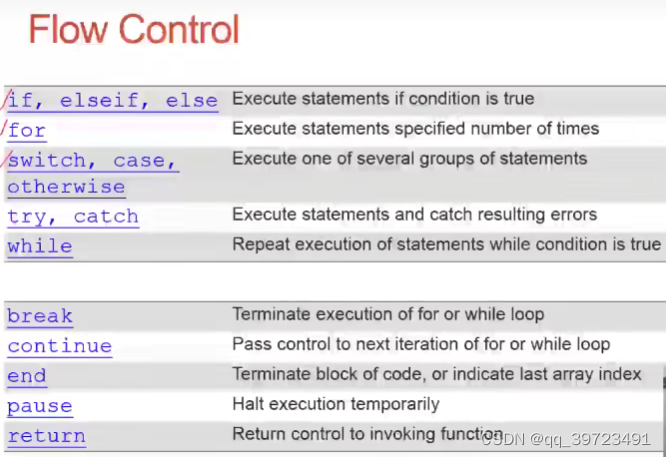 Flow Control

| | |
|---|---|
| if, elseif, else | Execute statements if condition is true |
| for | Execute statements specified number of times |
| switch, case, otherwise | Execute one of several groups of statements |
| try, catch | Execute statements and catch resulting errors |
| while | Repeat execution of statements while condition is true |

| | |
|---|---|
| break | Terminate execution of for or while loop |
| continue | Pass control to next iteration of for or while loop |
| end | Terminate block of code, or indicate last array index |
| pause | Halt execution temporarily |
| return | Return control to invoking function |

CSDN @qq_39723491